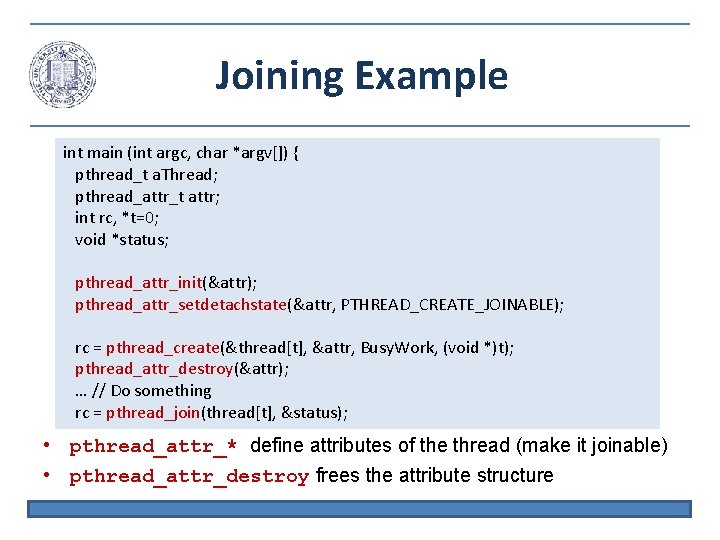 Joining Example

int main (int argc, char *argv[]) {
pthread_t aThread;
pthread_attr_t attr;
int rc, *t=0;
void *status;

pthread_attr_init(&attr);
pthread_attr_setdetachstate(&attr, PTHREAD_CREATE_JOINABLE);

rc = pthread_create(&thread[t], &attr, BusyWork, (void *)t);
pthread_attr_destroy(&attr);
… // Do something
rc = pthread_join(thread[t], &status);

• pthread_attr_* define attributes of the thread (make it joinable)
• pthread_attr_destroy frees the attribute structure